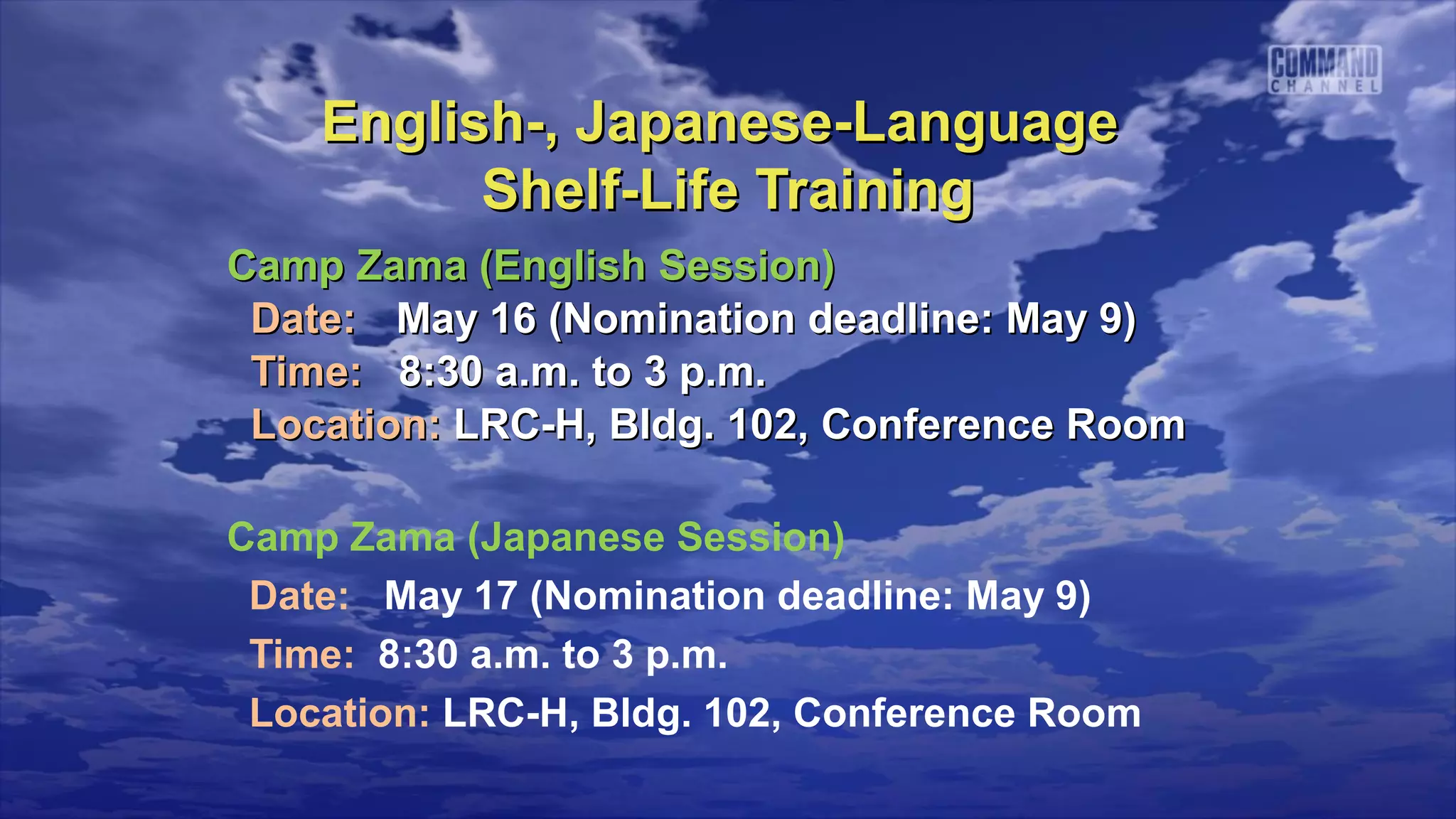 COMMAND CHANNEL

English-, Japanese-Language Shelf-Life Training

Camp Zama (English Session)

Date: May 16 (Nomination deadline: May 9)

Time: 8:30 a.m. to 3 p.m.

Location: LRC-H, Bldg. 102, Conference Room

Camp Zama (Japanese Session)

Date: May 17 (Nomination deadline: May 9)

Time: 8:30 a.m. to 3 p.m.

Location: LRC-H, Bldg. 102, Conference Room